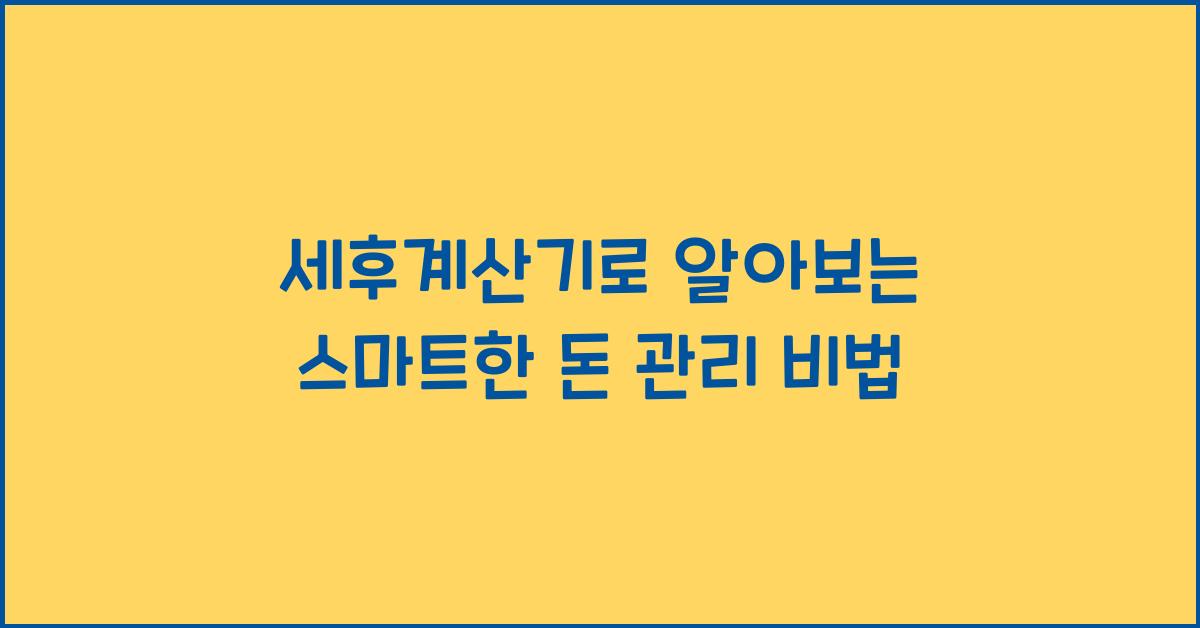 세후계산기로 알아보는
스마트한 돈 관리 비법